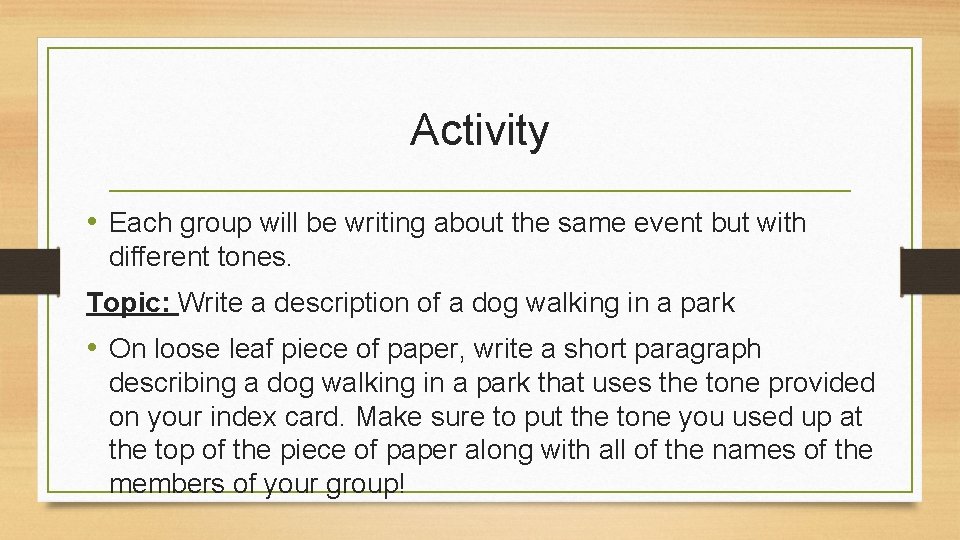 Activity

• Each group will be writing about the same event but with different tones.

Topic: Write a description of a dog walking in a park

• On loose leaf piece of paper, write a short paragraph describing a dog walking in a park that uses the tone provided on your index card. Make sure to put the tone you used up at the top of the piece of paper along with all of the names of the members of your group!